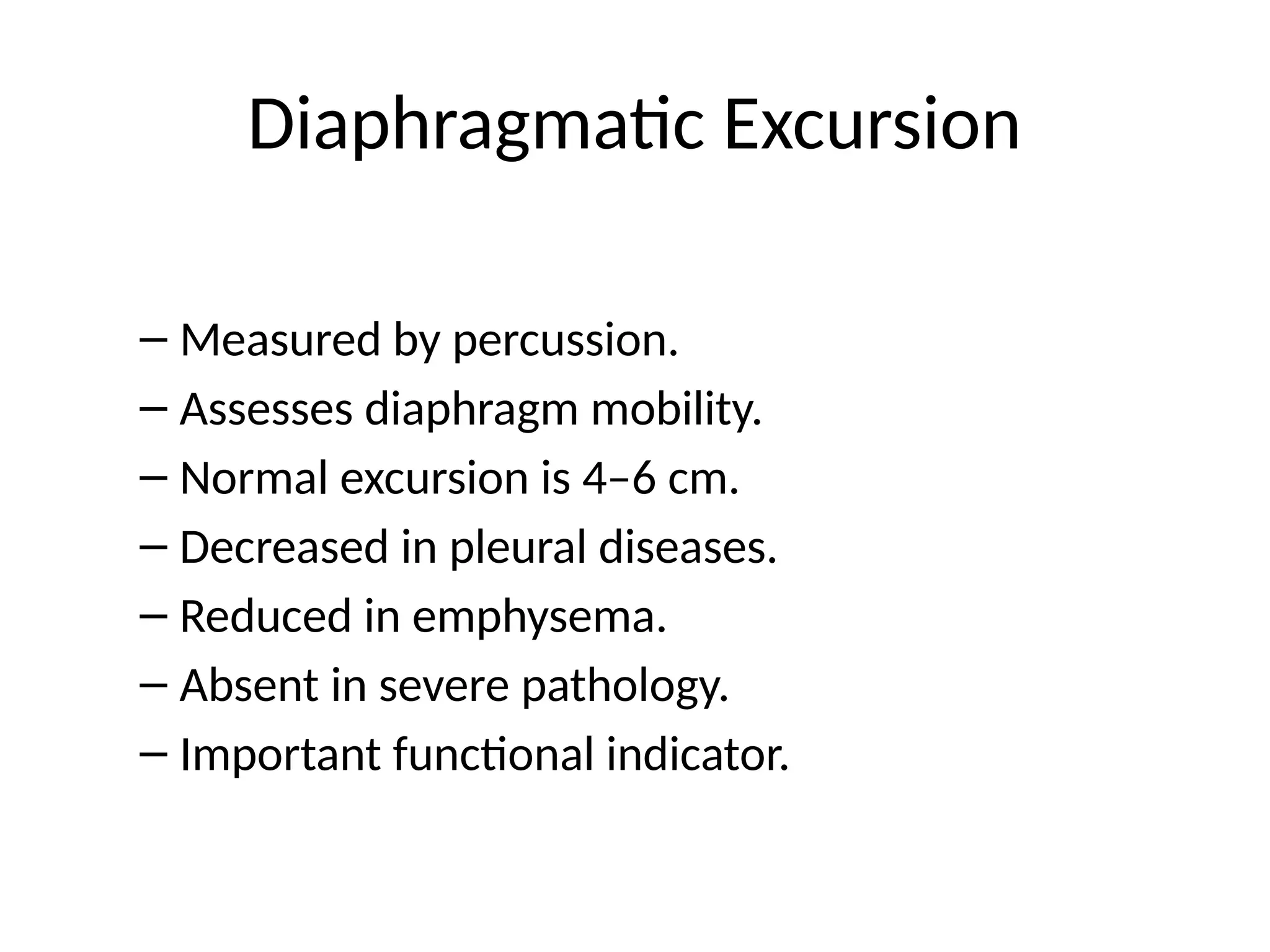 Diaphragmatic Excursion

– Measured by percussion.
– Assesses diaphragm mobility.
– Normal excursion is 4–6 cm.
– Decreased in pleural diseases.
– Reduced in emphysema.
– Absent in severe pathology.
– Important functional indicator.